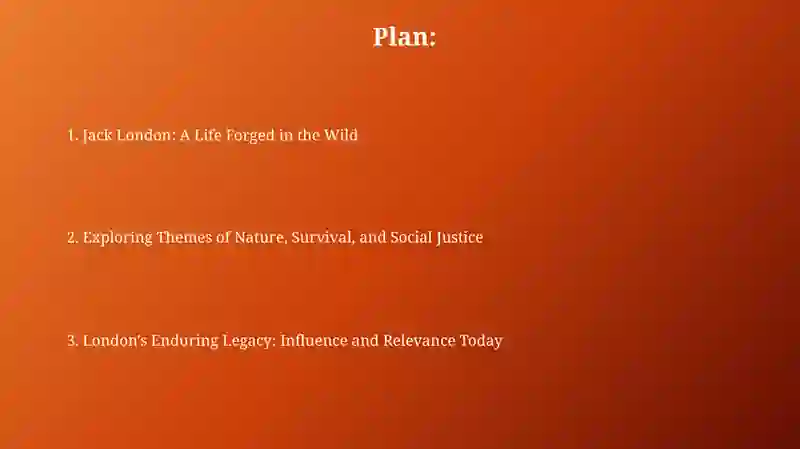 Plan:

1. Jack London: A Life Forged in the Wild

2. Exploring Themes of Nature, Survival, and Social Justice

3. London's Enduring Legacy: Influence and Relevance Today